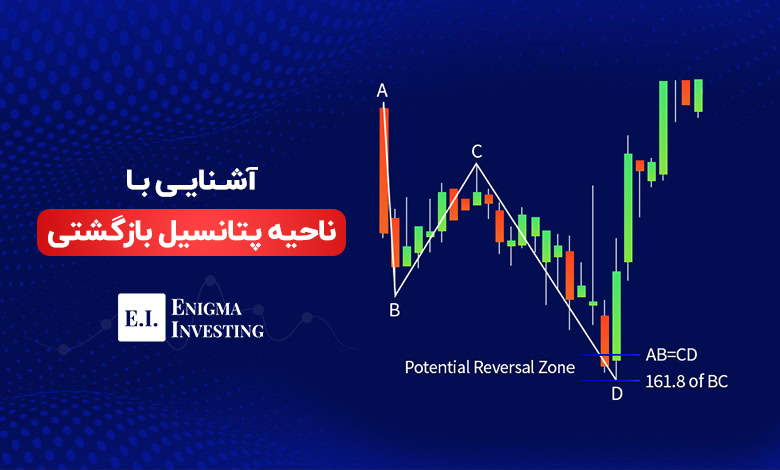 آشنایی با

ناحیه پتانسیل بازگشتی

E.I. ENIGMA INVESTING

A

C

B

Potential Reversal Zone

AB=CD

161.8 of BC

D